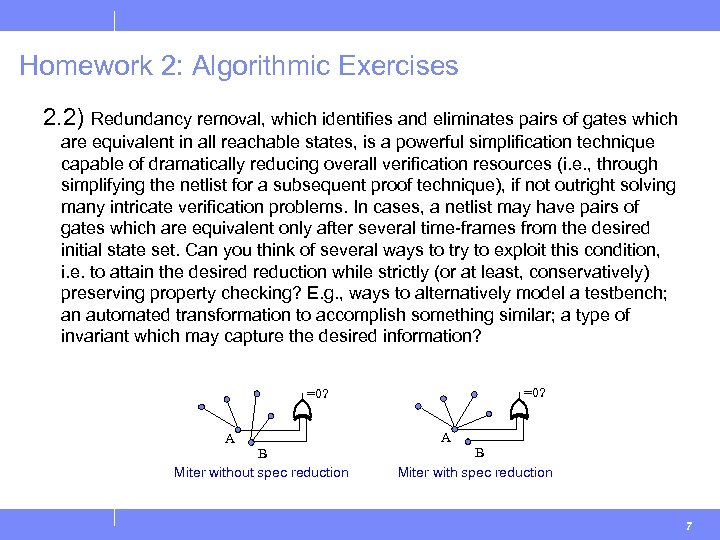 Homework 2: Algorithmic Exercises

2.2) Redundancy removal, which identifies and eliminates pairs of gates which are equivalent in all reachable states, is a powerful simplification technique capable of dramatically reducing overall verification resources (i.e., through simplifying the netlist for a subsequent proof technique), if not outright solving many intricate verification problems. In cases, a netlist may have pairs of gates which are equivalent only after several time-frames from the desired initial state set. Can you think of several ways to try to exploit this condition, i.e. to attain the desired reduction while strictly (or at least, conservatively) preserving property checking? E.g., ways to alternatively model a testbench; an automated transformation to accomplish something similar; a type of invariant which may capture the desired information?

=0?

A

B

Miter without spec reduction

=0?

A

B

Miter with spec reduction

7